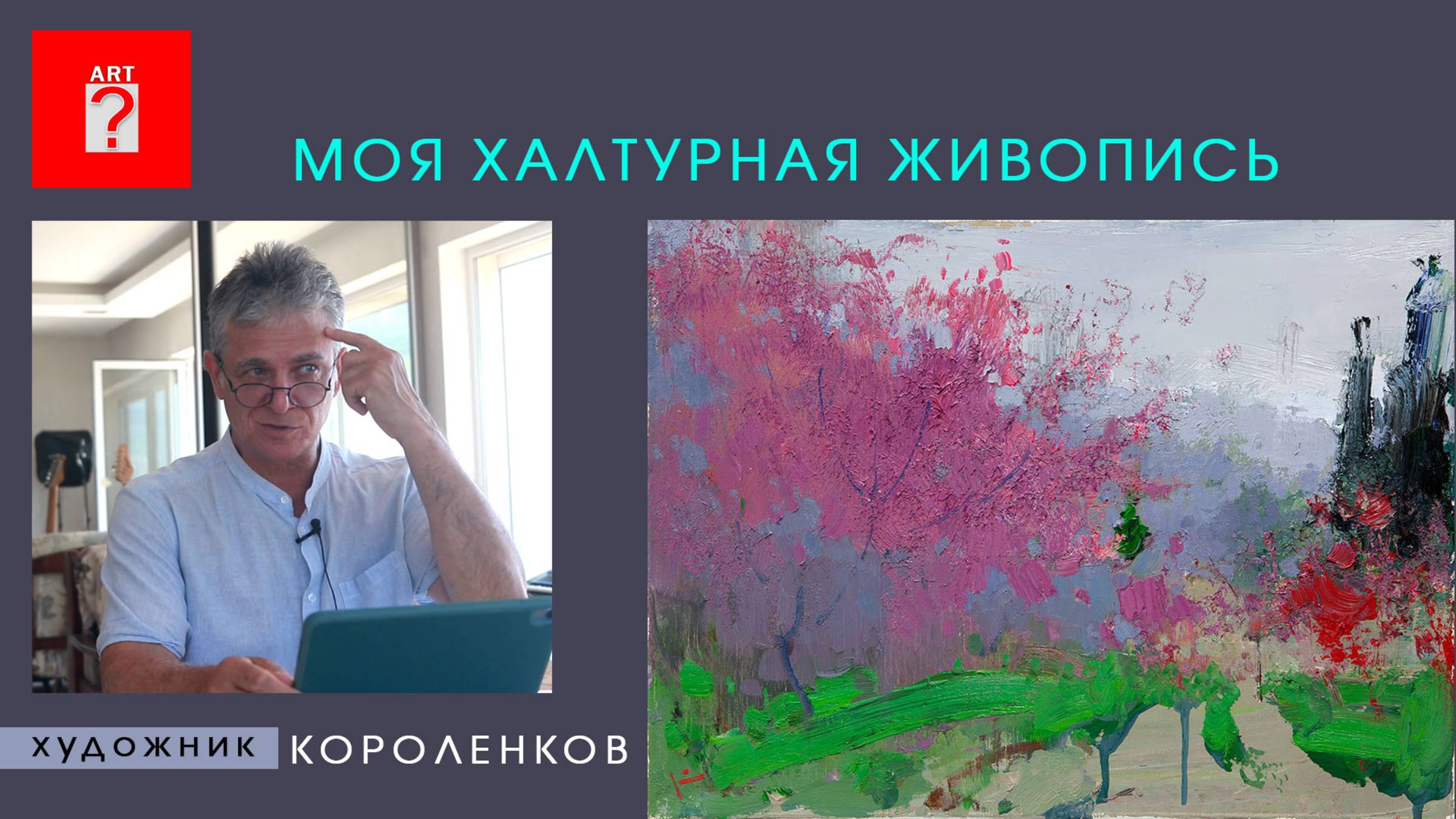 ART
?

МОЯ ХАЛТУРНАЯ ЖИВОПИСЬ

ХУДОЖНИК КОРОЛЕНКОВ